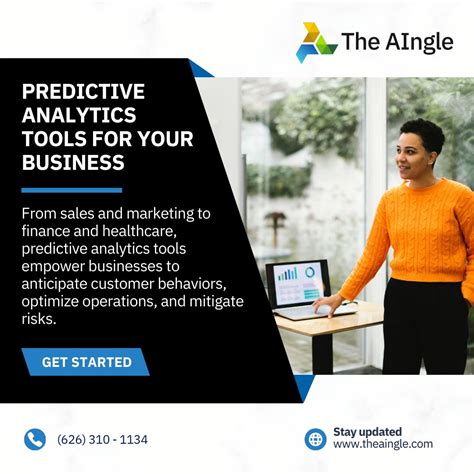 The AIngle

PREDICTIVE ANALYTICS TOOLS FOR YOUR BUSINESS

From sales and marketing to finance and healthcare, predictive analytics tools empower businesses to anticipate customer behaviors, optimize operations, and mitigate risks.

GET STARTED

(626) 310 - 1134

Stay updated
www.theaingle.com